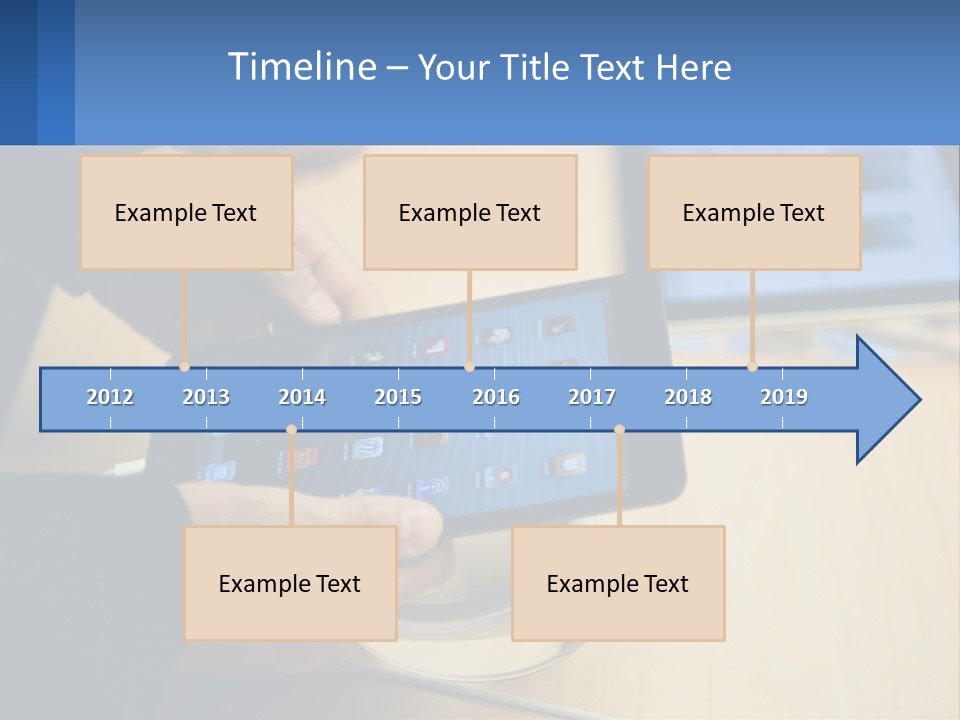 Timeline – Your Title Text Here

Example Text

Example Text

Example Text

2012 2013 2014 2015 2016 2017 2018 2019

Example Text

Example Text